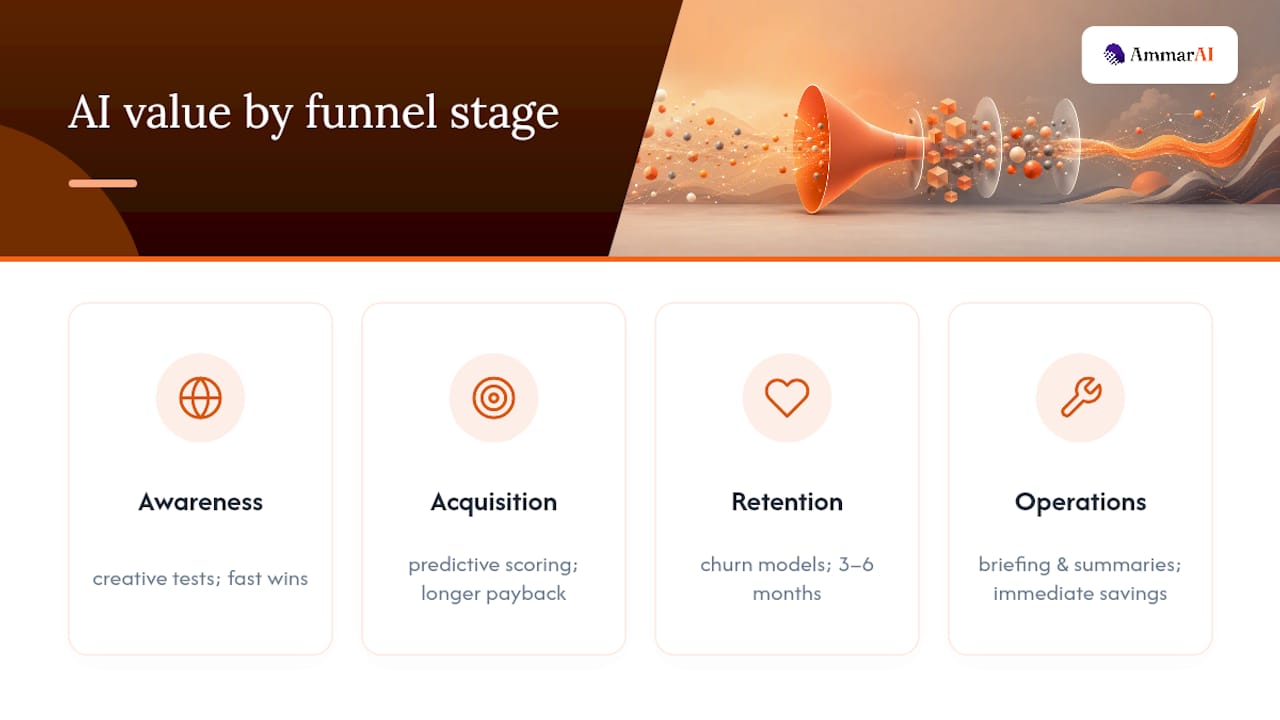 AI value by funnel stage

AmmarAI

Awareness

creative tests; fast wins

Acquisition

predictive scoring; longer payback

Retention

churn models; 3–6 months

Operations

briefing & summaries; immediate savings